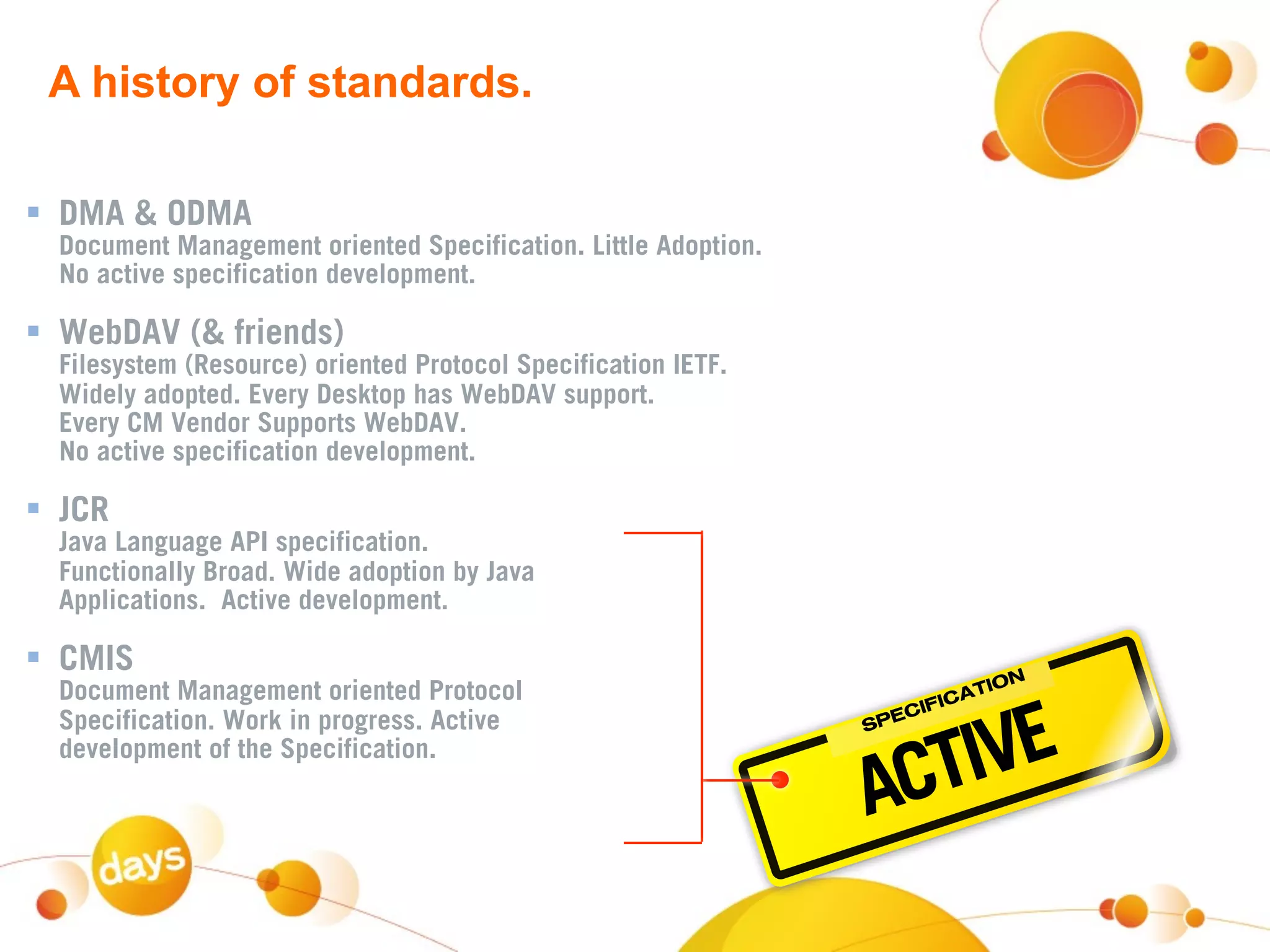 A history of standards.

▪ DMA & ODMA
Document Management oriented Specification. Little Adoption. No active specification development.

▪ WebDAV (& friends)
Filesystem (Resource) oriented Protocol Specification IETF. Widely adopted. Every Desktop has WebDAV support. Every CM Vendor Supports WebDAV. No active specification development.

▪ JCR
Java Language API specification. Functionally Broad. Wide adoption by Java Applications. Active development.

▪ CMIS
Document Management oriented Protocol Specification. Work in progress. Active development of the Specification.

SPECIFICATION
ACTIVE

days